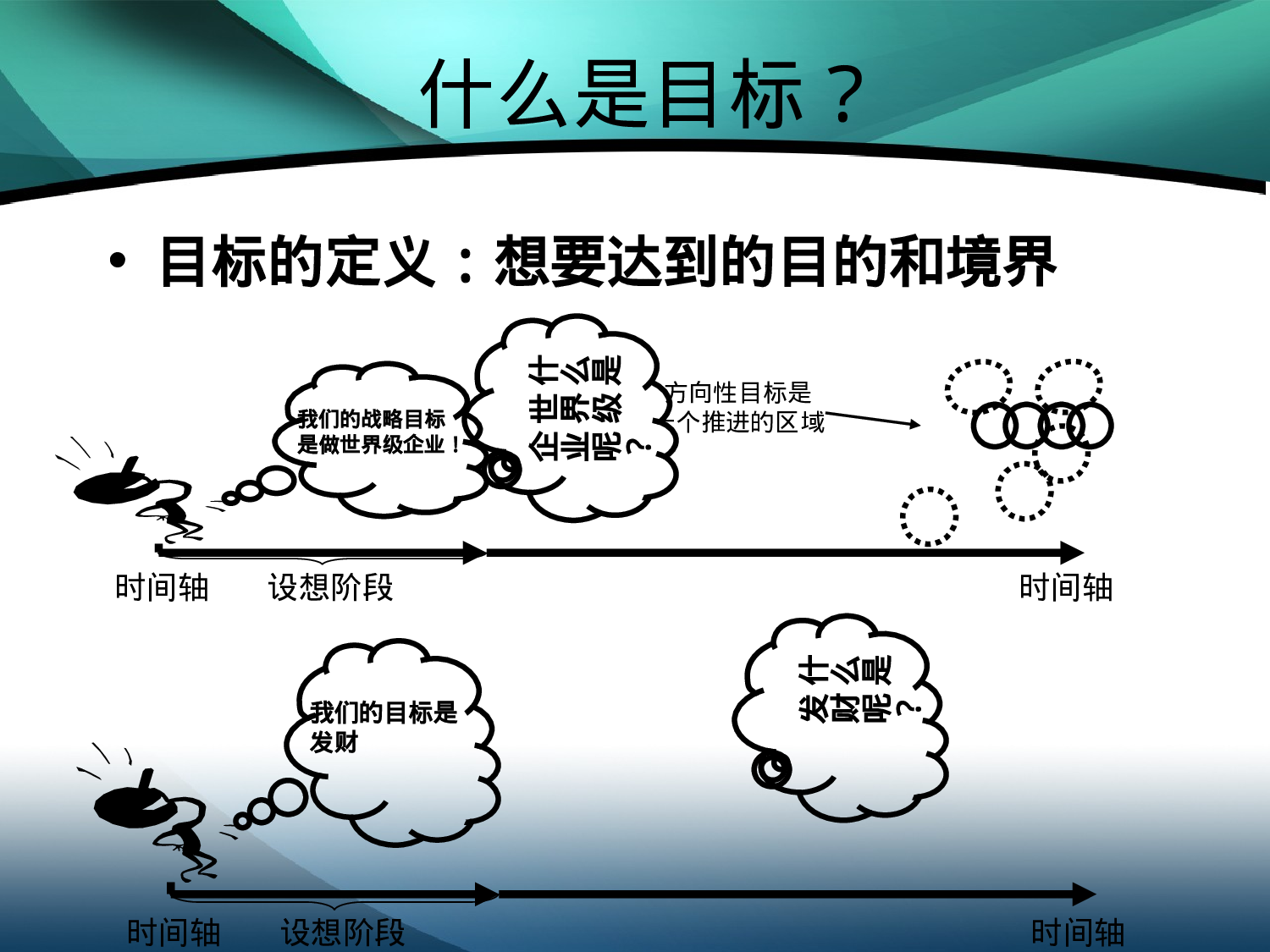 什么是目标？

• 目标的定义：想要达到的目的和境界

我们的战略目标是做世界级企业！

什么是世界级企业呢？

方向性目标是一个推进的区域

时间轴 设想阶段

时间轴

我们的目标是发财

什么是发财呢？

时间轴 设想阶段

时间轴